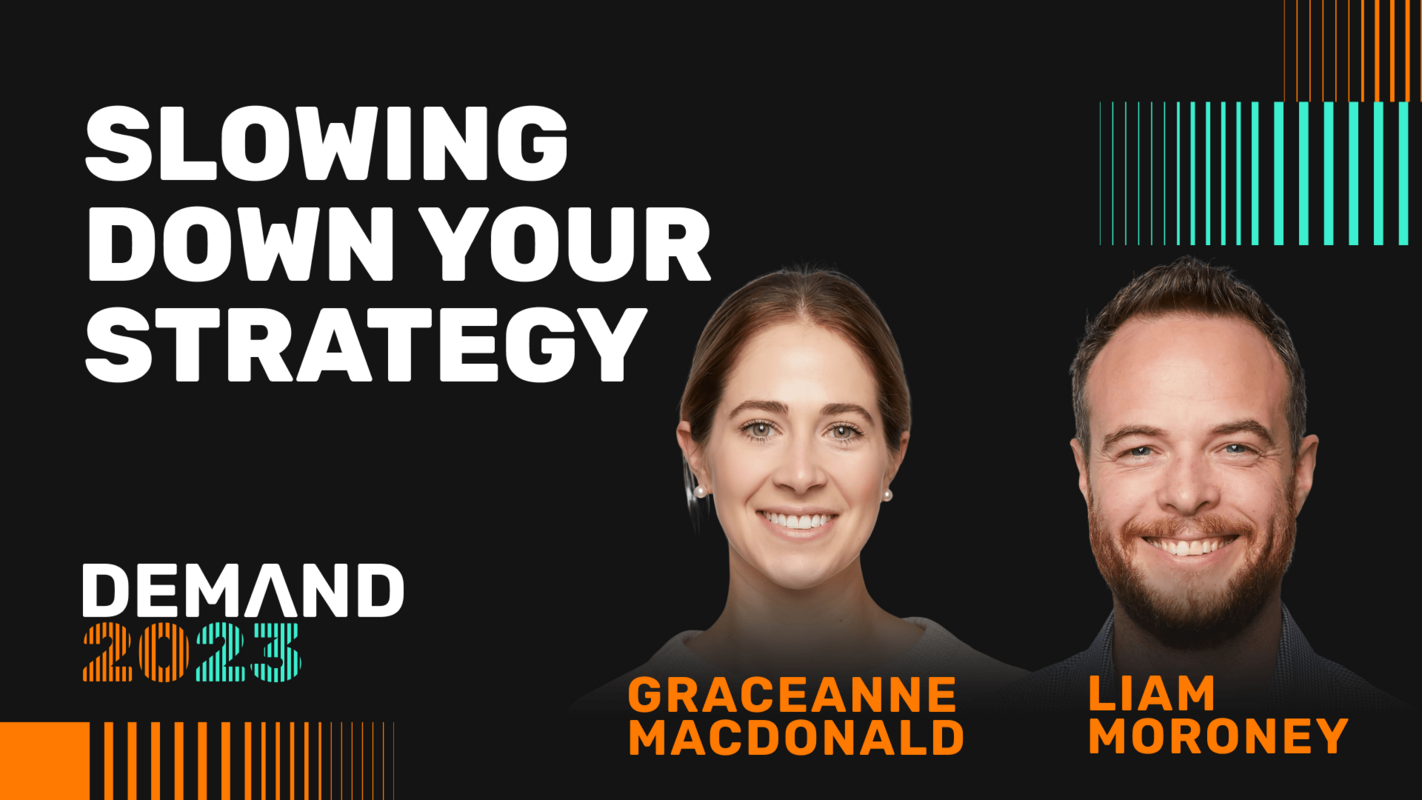 SLOWING DOWN YOUR STRATEGY

DEMAND
2023

GRACEANNE MACDONALD

LIAM MORONEY